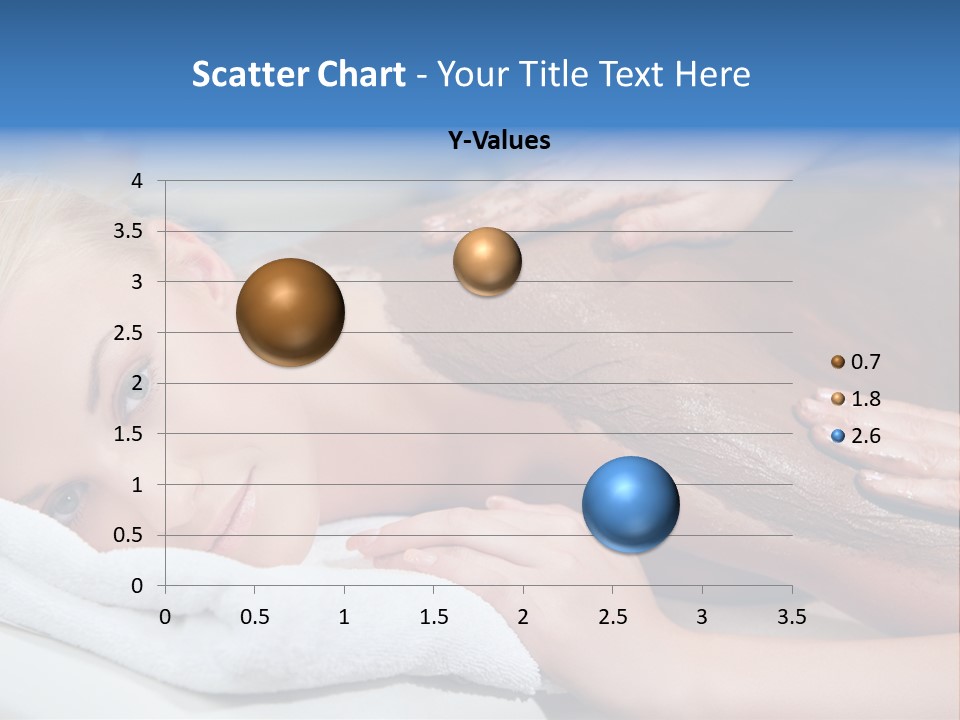 Scatter Chart - Your Title Text Here

Y-Values

4
3.5
3
2.5
2
1.5
1
0.5
0

0 0.5 1 1.5 2 2.5 3 3.5

0.7
1.8
2.6